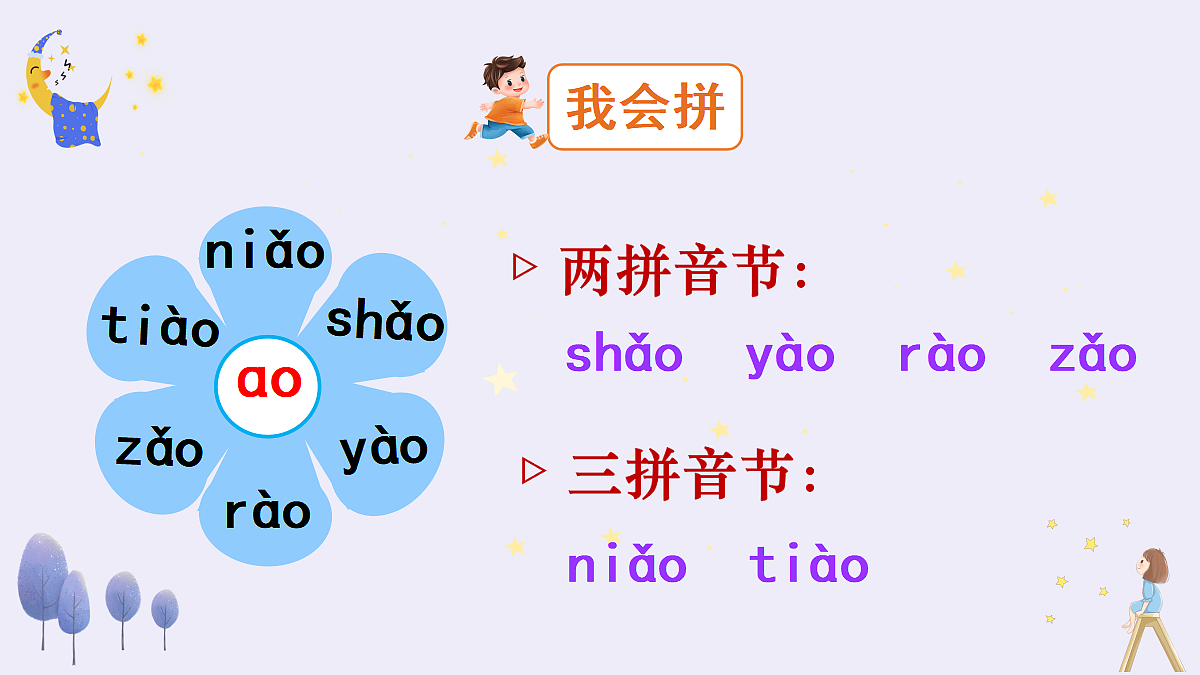 我会拼

niǎo
tiào
shǎo
ao
zǎo
yào
rào

▷ 两拼音节：
shǎo yào rào zǎo

▷ 三拼音节：
niǎo tiào